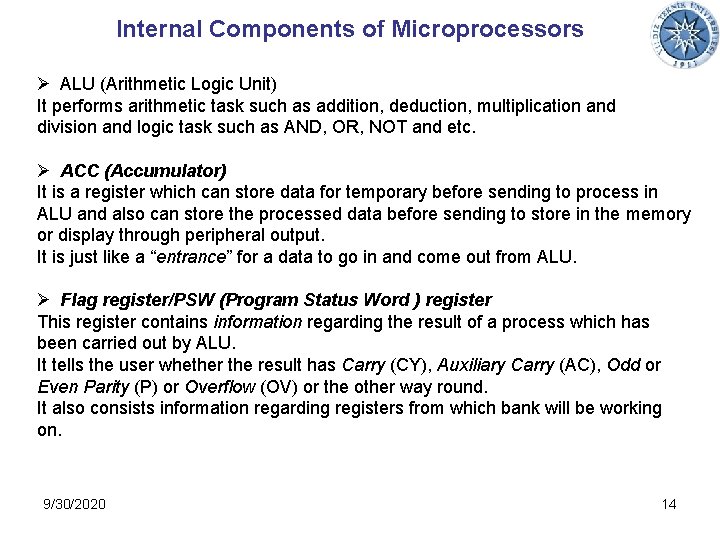 Internal Components of Microprocessors

YILDIZ TEKNİK ÜNİVERSİTESİ 1911

➢ ALU (Arithmetic Logic Unit)
It performs arithmetic task such as addition, deduction, multiplication and division and logic task such as AND, OR, NOT and etc.

➢ ACC (Accumulator)
It is a register which can store data for temporary before sending to process in ALU and also can store the processed data before sending to store in the memory or display through peripheral output.
It is just like a “entrance” for a data to go in and come out from ALU.

➢ Flag register/PSW (Program Status Word ) register
This register contains information regarding the result of a process which has been carried out by ALU.
It tells the user whether the result has Carry (CY), Auxiliary Carry (AC), Odd or Even Parity (P) or Overflow (OV) or the other way round.
It also consists information regarding registers from which bank will be working on.

9/30/2020

14